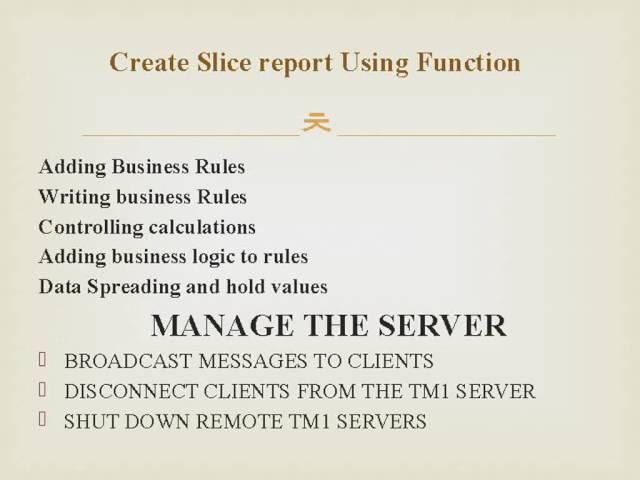 Create Slice report Using Function

Adding Business Rules
Writing business Rules
Controlling calculations
Adding business logic to rules
Data Spreading and hold values

MANAGE THE SERVER

BROADCAST MESSAGES TO CLIENTS
DISCONNECT CLIENTS FROM THE TM1 SERVER
SHUT DOWN REMOTE TM1 SERVERS